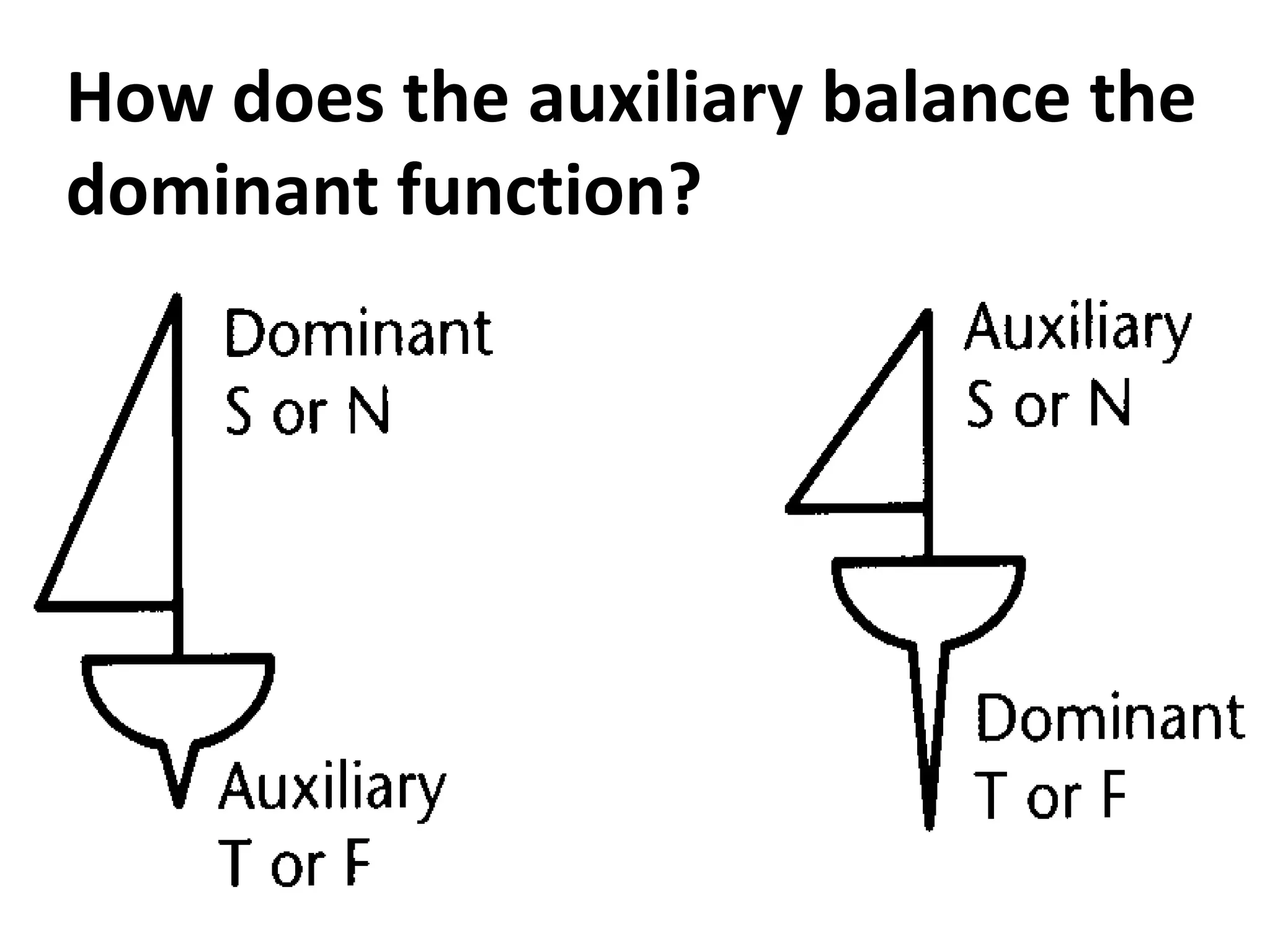 How does the auxiliary balance the dominant function?

Dominant
S or N

Auxiliary
T or F

Auxiliary
S or N

Dominant
T or F